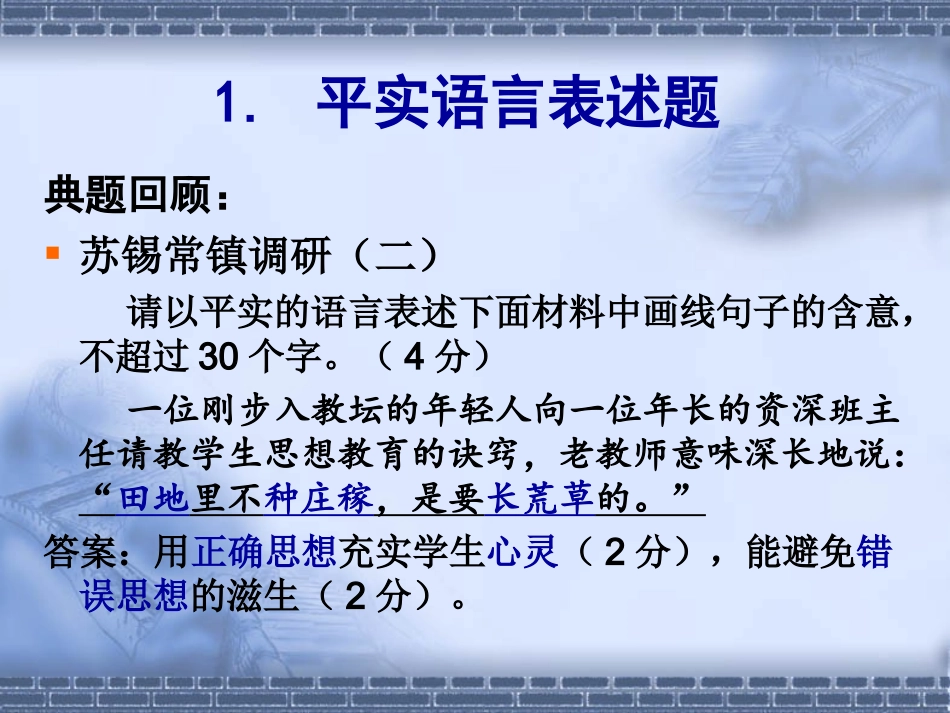 1. 平实语言表述题

典题回顾：

苏锡常镇调研（二）

请以平实的语言表述下面材料中画线句子的含意，不超过 30 个字。（ 4 分）

一位刚步入教坛的年轻人向一位年长的资深班主任请教学生思想教育的诀窍，老教师意味深长地说：“田地里不种庄稼，是要长荒草的。”

答案：用正确思想充实学生心灵（ 2 分），能避免错误思想的滋生（ 2 分）。